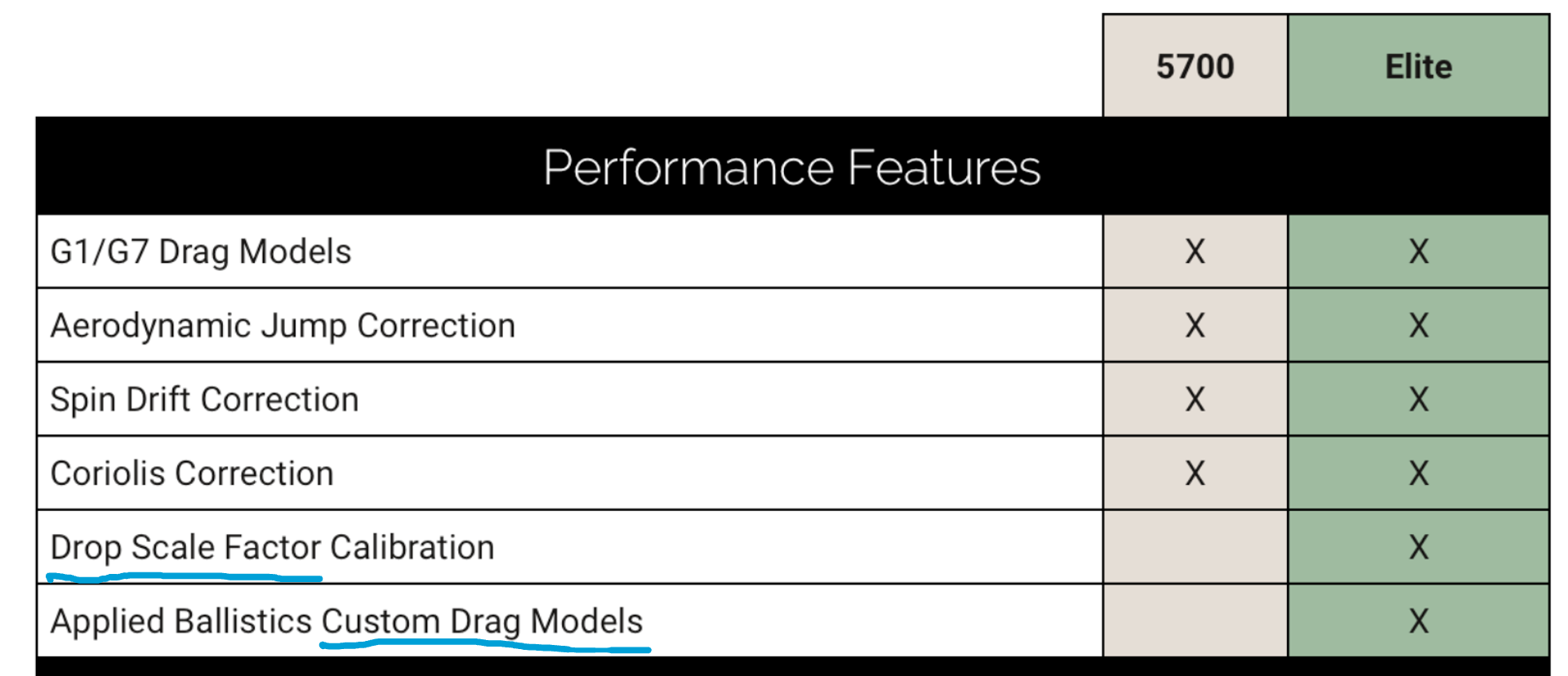 | | 5700 | Elite |
|---|---|---|
| Performance Features | | |
| G1/G7 Drag Models | X | X |
| Aerodynamic Jump Correction | X | X |
| Spin Drift Correction | X | X |
| Coriolis Correction | X | X |
| Drop Scale Factor Calibration | | X |
| Applied Ballistics Custom Drag Models | | X |